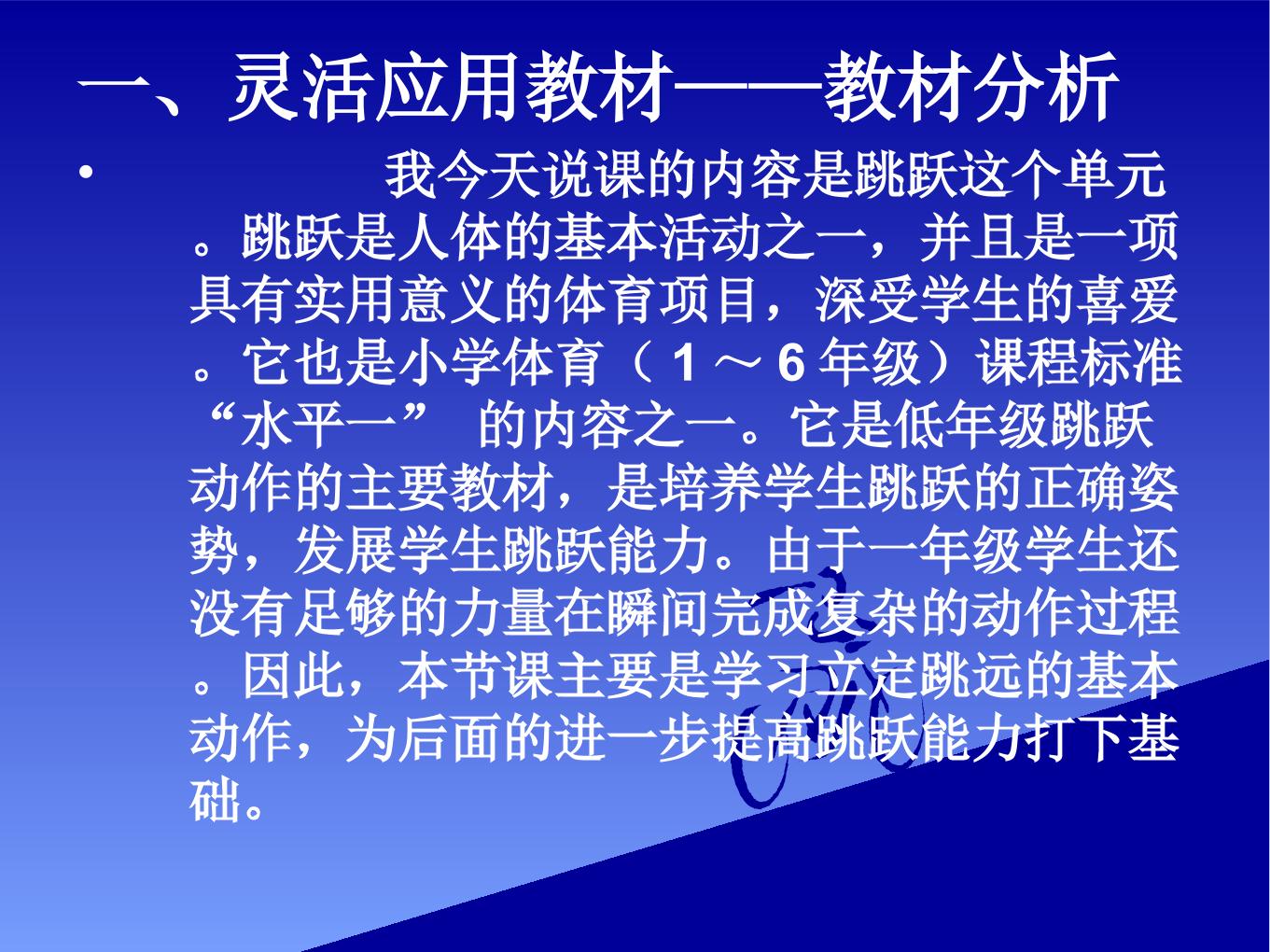 一、灵活应用教材——教材分析

• 我今天说课的内容是跳跃这个单元。跳跃是人体的基本活动之一，并且是一项具有实用意义的体育项目，深受学生的喜爱。它也是小学体育（1～6年级）课程标准“水平一” 的内容之一。它是低年级跳跃动作的主要教材，是培养学生跳跃的正确姿势，发展学生跳跃能力。由于一年级学生还没有足够的力量在瞬间完成复杂的动作过程。因此，本节课主要是学习立定跳远的基本动作，为后面的进一步提高跳跃能力打下基础。